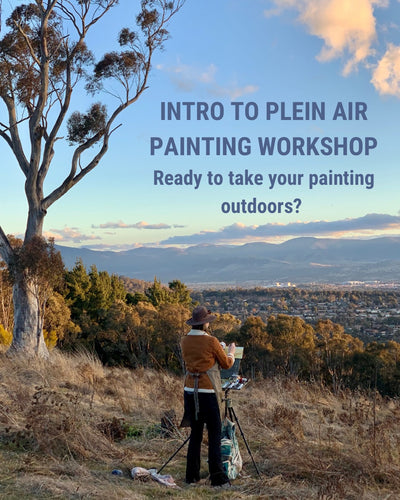 INTRO TO PLEIN AIR PAINTING WORKSHOP

Ready to take your painting outdoors?